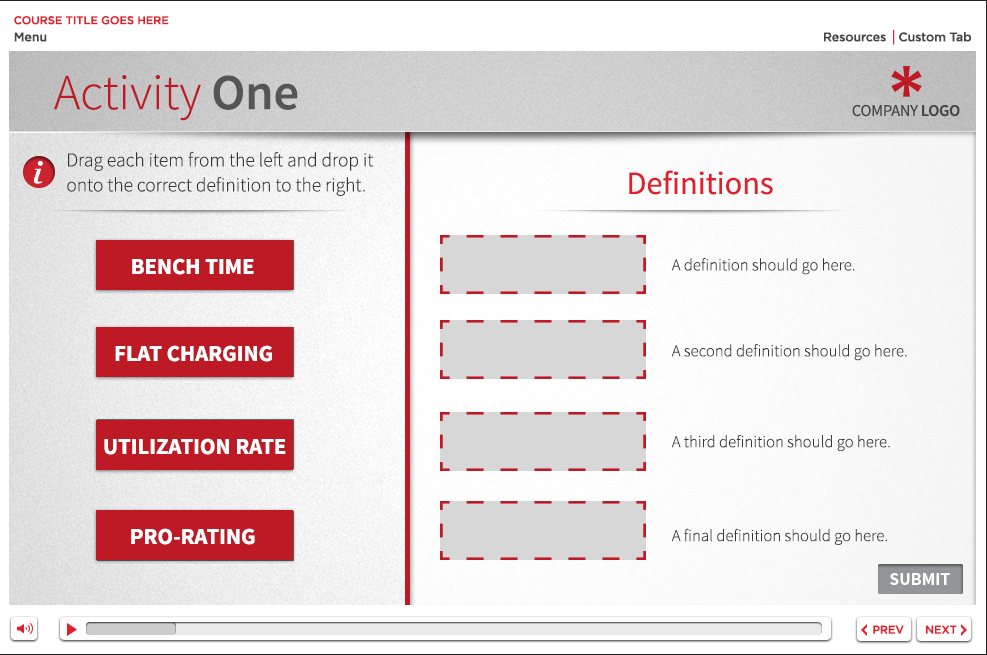 COURSE TITLE GOES HERE
Menu

Resources | Custom Tab

Activity One

COMPANY LOGO

Drag each item from the left and drop it onto the correct definition to the right.

BENCH TIME

FLAT CHARGING

UTILIZATION RATE

PRO-RATING

Definitions

A definition should go here.

A second definition should go here.

A third definition should go here.

A final definition should go here.

SUBMIT

PREV

NEXT